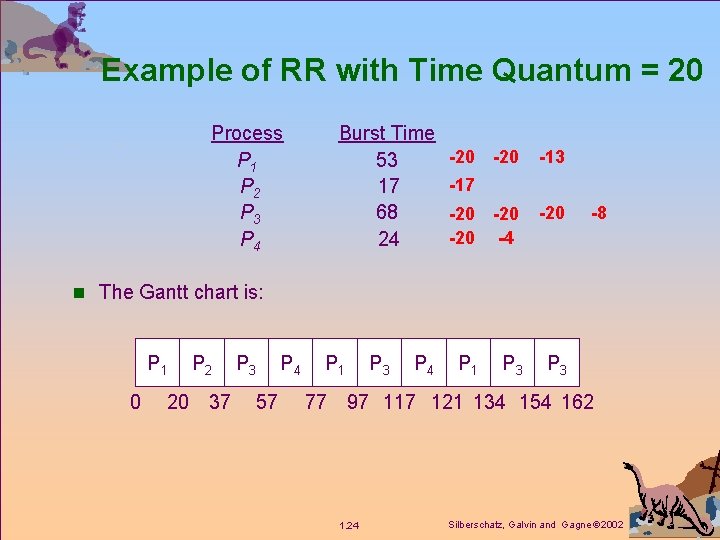 Example of RR with Time Quantum = 20

| Process | Burst Time | | | | |
|---|---|---|---|---|---|
| $P_1$ | 53 | -20 | -20 | -13 | |
| $P_2$ | 17 | -17 | | | |
| $P_3$ | 68 | -20 | -20 | -20 | -8 |
| $P_4$ | 24 | -20 | -4 | | |

The Gantt chart is:

| $P_1$ | $P_2$ | $P_3$ | $P_4$ | $P_1$ | $P_3$ | $P_4$ | $P_1$ | $P_3$ | $P_3$ |
|---|---|---|---|---|---|---|---|---|---|

0 20 37 57 77 97 117 121 134 154 162

1.24

Silberschatz, Galvin and Gagne ©2002